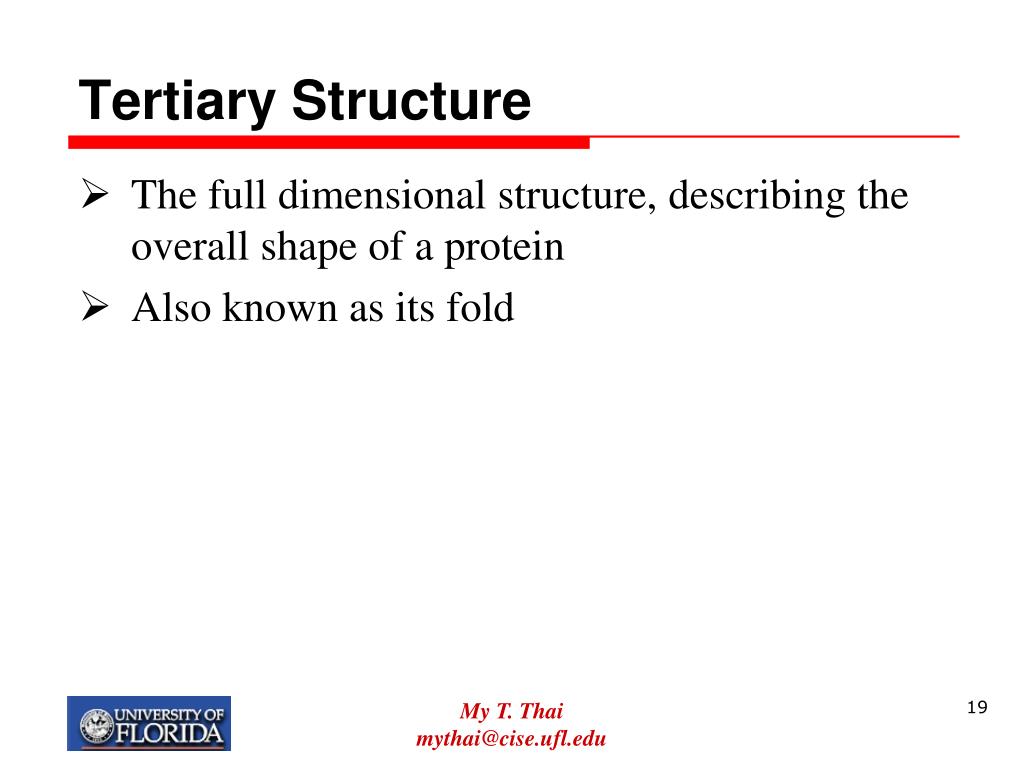 Tertiary Structure

➢ The full dimensional structure, describing the overall shape of a protein

➢ Also known as its fold

UNIVERSITY OF FLORIDA

My T. Thai
mythai@cise.ufl.edu

19